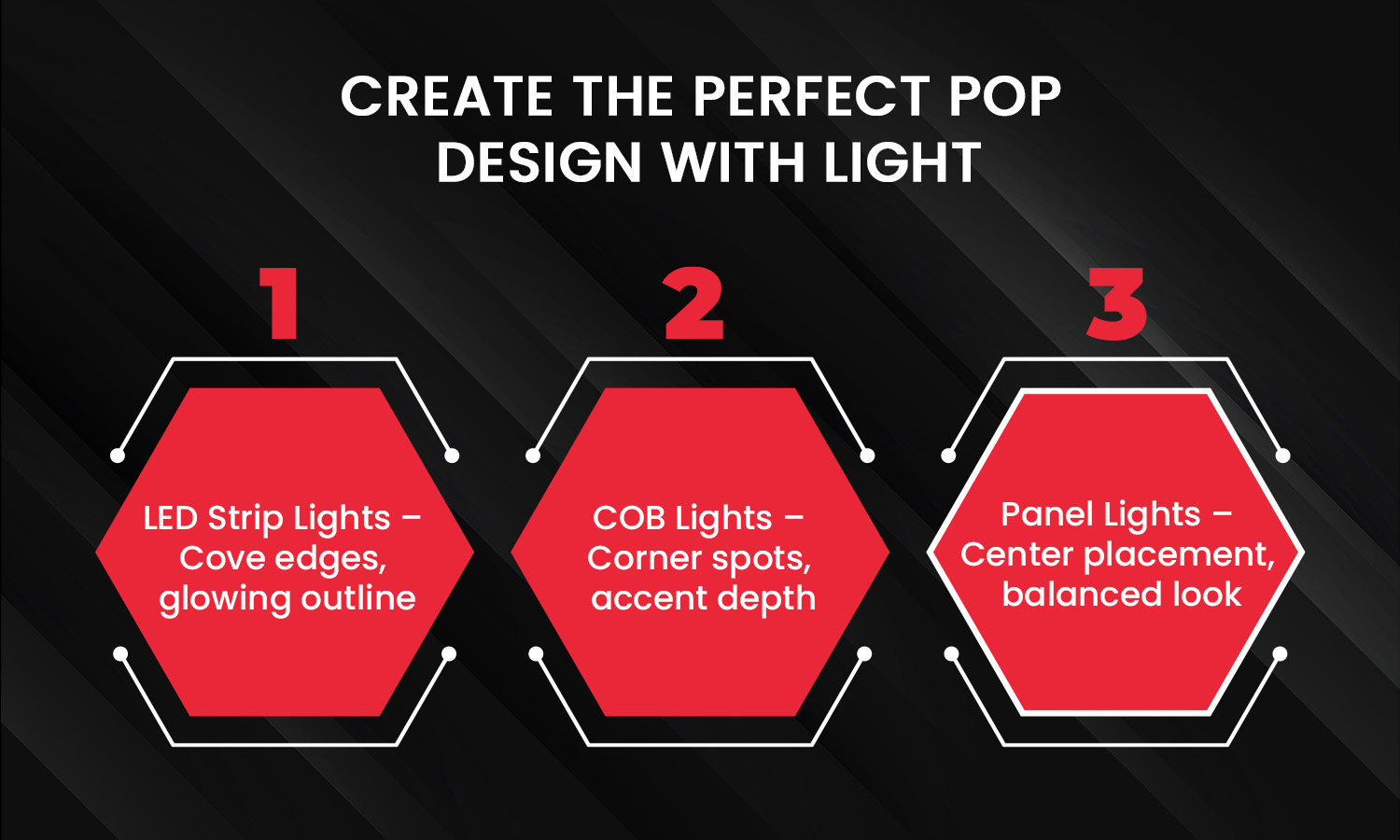 CREATE THE PERFECT POP DESIGN WITH LIGHT

1

LED Strip Lights – Cove edges, glowing outline

2

COB Lights – Corner spots, accent depth

3

Panel Lights – Center placement, balanced look